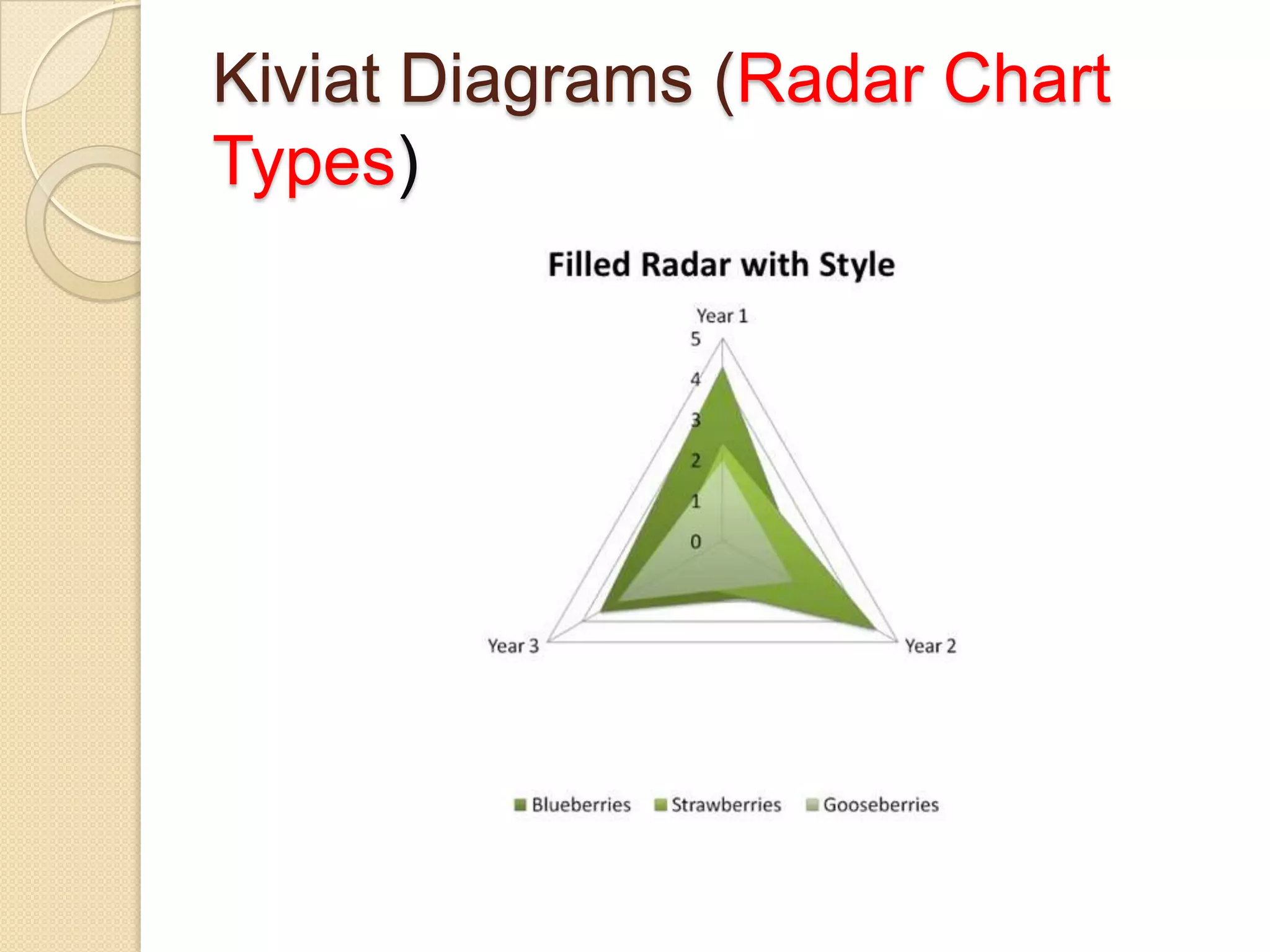 Kiviat Diagrams (Radar Chart Types)

Filled Radar with Style

Year 1

5
4
3
2
1
0

Year 3

Year 2

Blueberries Strawberries Gooseberries